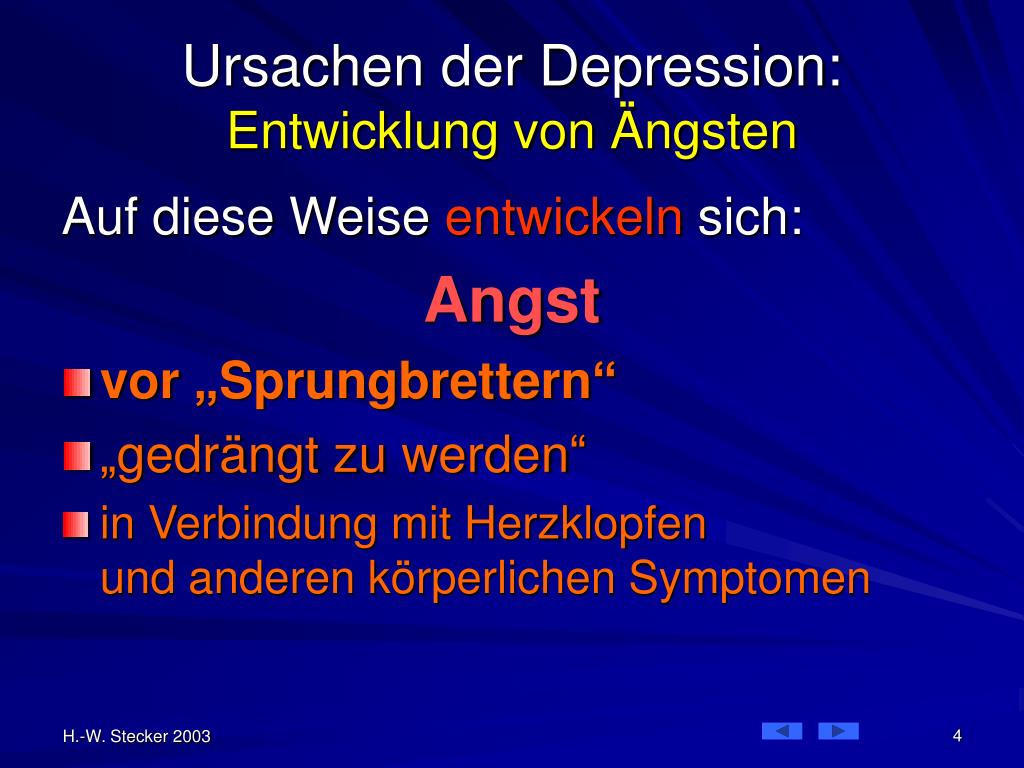 Ursachen der Depression:
Entwicklung von Ängsten

Auf diese Weise entwickeln sich:

Angst

vor „Sprungbrettern“

„gedrängt zu werden“

in Verbindung mit Herzklopfen und anderen körperlichen Symptomen

H.-W. Stecker 2003

4